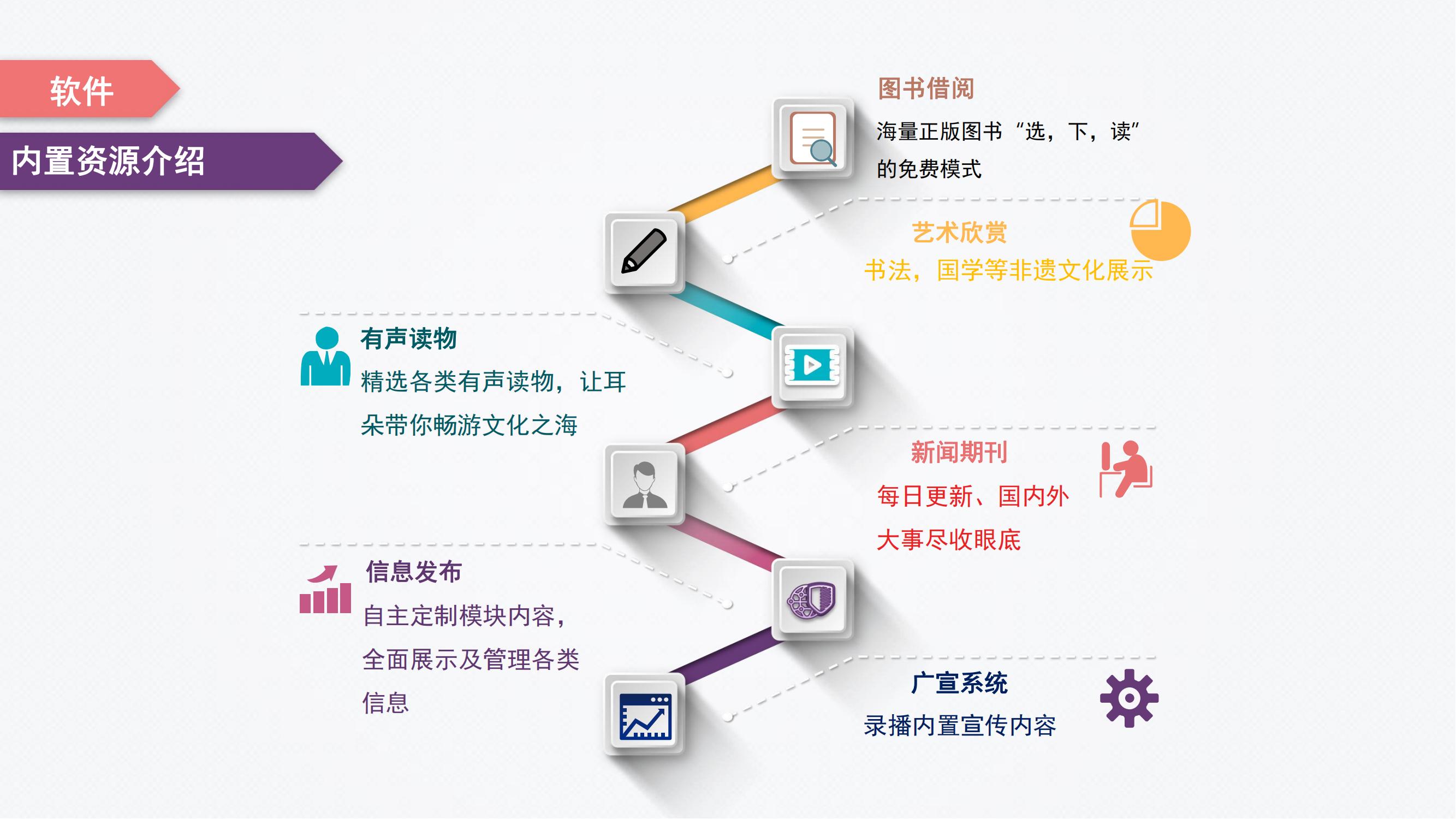 软件

内置资源介绍

图书借阅

海量正版图书“选，下，读”的免费模式

艺术欣赏

书法，国学等非遗文化展示

有声读物

精选各类有声读物，让耳朵带你畅游文化之海

新闻期刊

每日更新、国内外大事尽收眼底

信息发布

自主定制模块内容，全面展示及管理各类信息

广宣系统

录播内置宣传内容